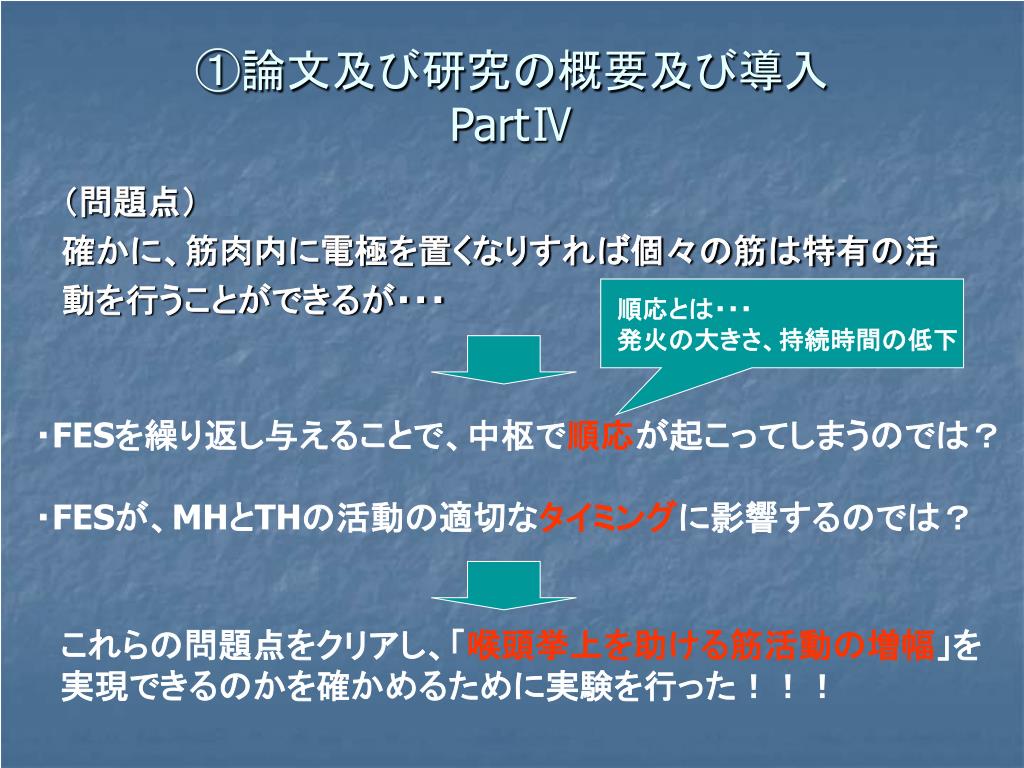 ①論文及び研究の概要及び導入
PartⅣ

（問題点）
確かに、筋肉内に電極を置くなりすれば個々の筋は特有の活動を行うことができるが・・・

順応とは・・・
発火の大きさ、持続時間の低下

・FESを繰り返し与えることで、中枢で順応が起こってしまうのでは？

・FESが、MHとTHの活動の適切なタイミングに影響するのでは？

これらの問題点をクリアし、「喉頭挙上を助ける筋活動の増幅」を実現できるのかを確かめるために実験を行った！！！